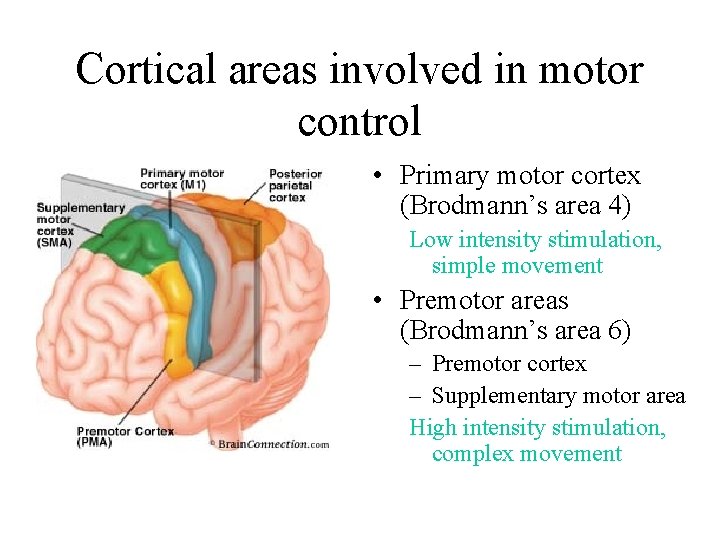 Cortical areas involved in motor control

Primary motor cortex (M1)

Posterior parietal cortex

Supplementary motor cortex (SMA)

Premotor Cortex (PMA)

© BrainConnection.com

• Primary motor cortex (Brodmann's area 4)

Low intensity stimulation, simple movement

• Premotor areas (Brodmann's area 6)

– Premotor cortex

– Supplementary motor area

High intensity stimulation, complex movement